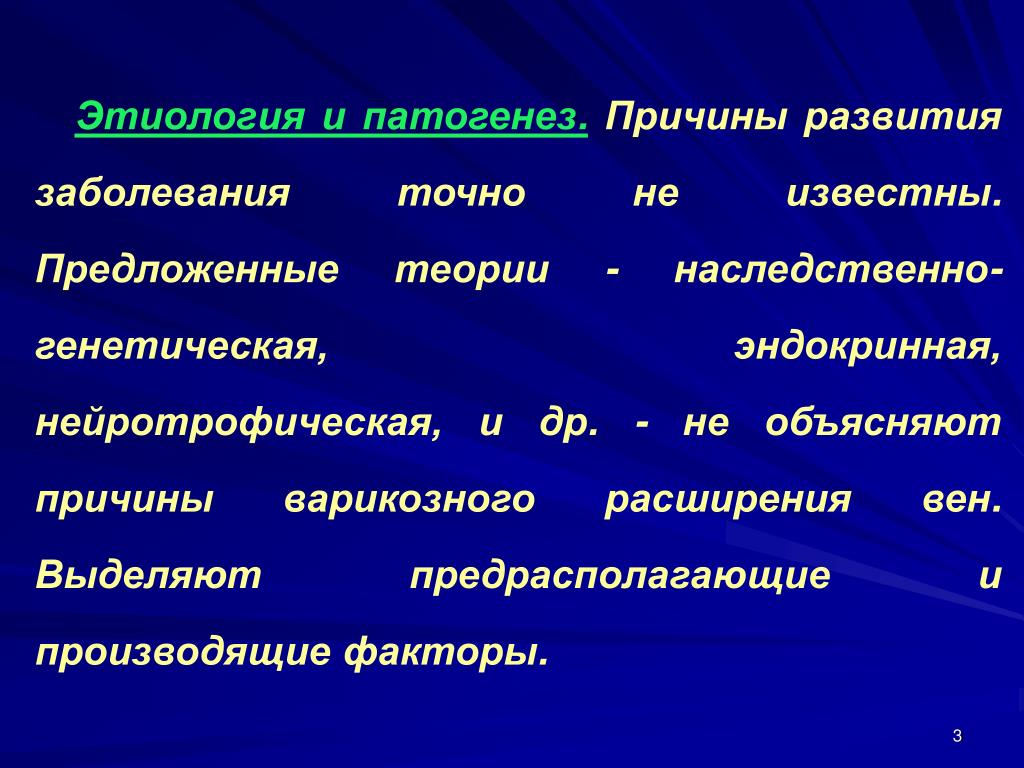 Этиология и патогенез. Причины развития заболевания точно не известны. Предложенные теории - наследственно-генетическая, эндокринная, нейротрофическая, и др. - не объясняют причины варикозного расширения вен. Выделяют предрасполагающие и производящие факторы.

3